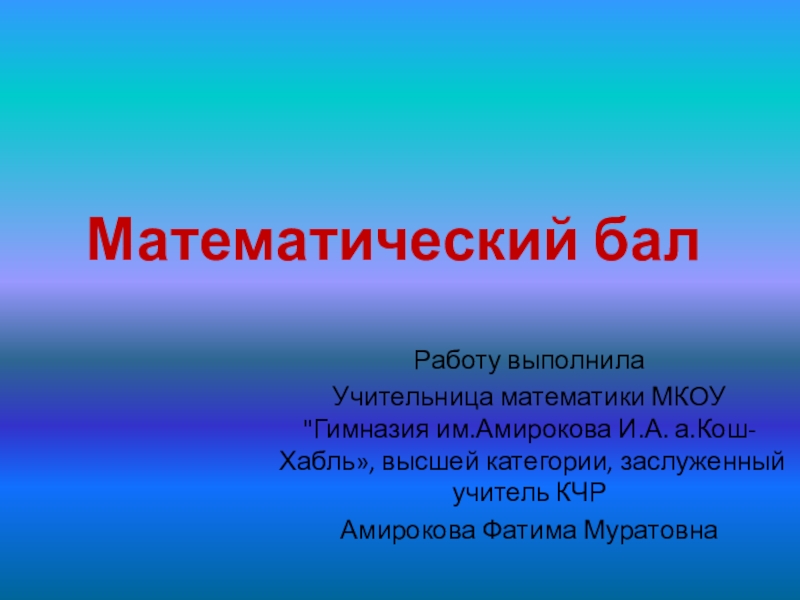 Математический бал

Работу выполнила

Учительница математики МКОУ "Гимназия им.Амирокова И.А. а.Кош-Хабль», высшей категории, заслуженный учитель КЧР

Амирокова Фатима Муратовна